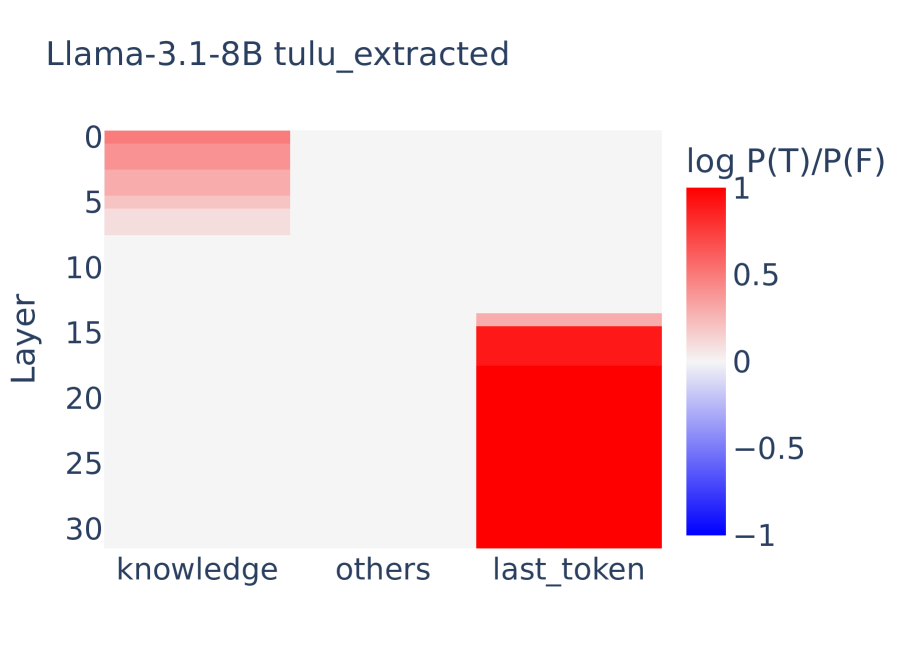 Llama-3.1-8B tulu_extracted

Layer

0
5
10
15
20
25
30

knowledge
others
last_token

log P(T)/P(F)

1
0.5
0
−0.5
−1